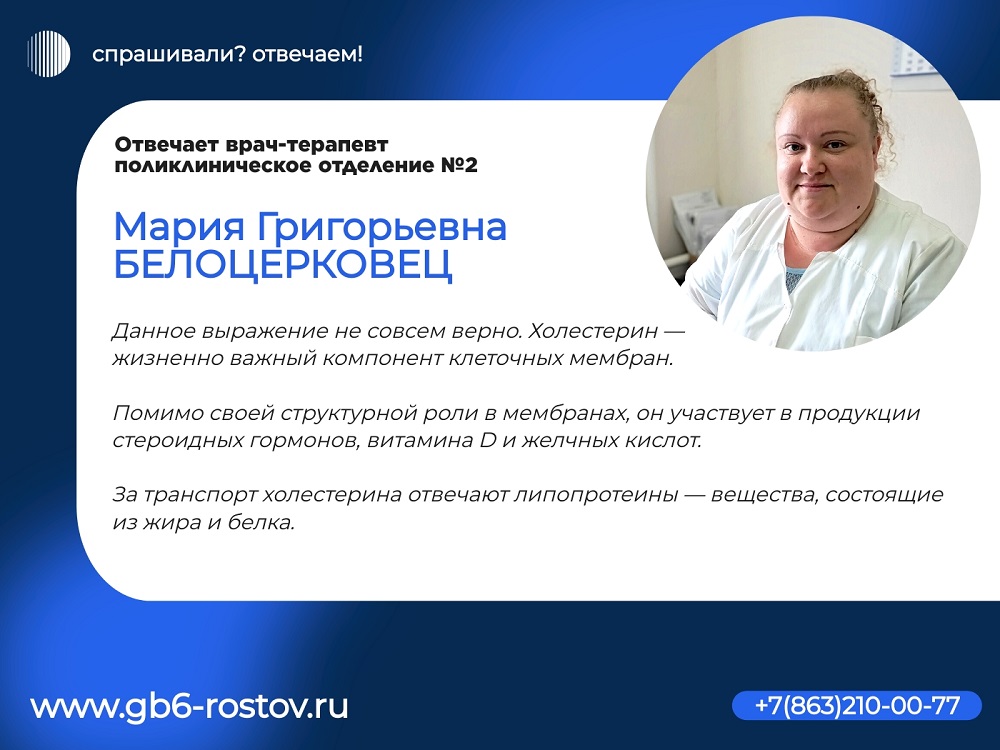 спрашивали? отвечаем!

Отвечает врач-терапевт
поликлиническое отделение №2

Мария Григорьевна
БЕЛОЦЕРКОВЕЦ

Данное выражение не совсем верно. Холестерин — жизненно важный компонент клеточных мембран.

Помимо своей структурной роли в мембранах, он участвует в продукции стероидных гормонов, витамина D и желчных кислот.

За транспорт холестерина отвечают липопротеины — вещества, состоящие из жира и белка.

www.gb6-rostov.ru

+7(863)210-00-77